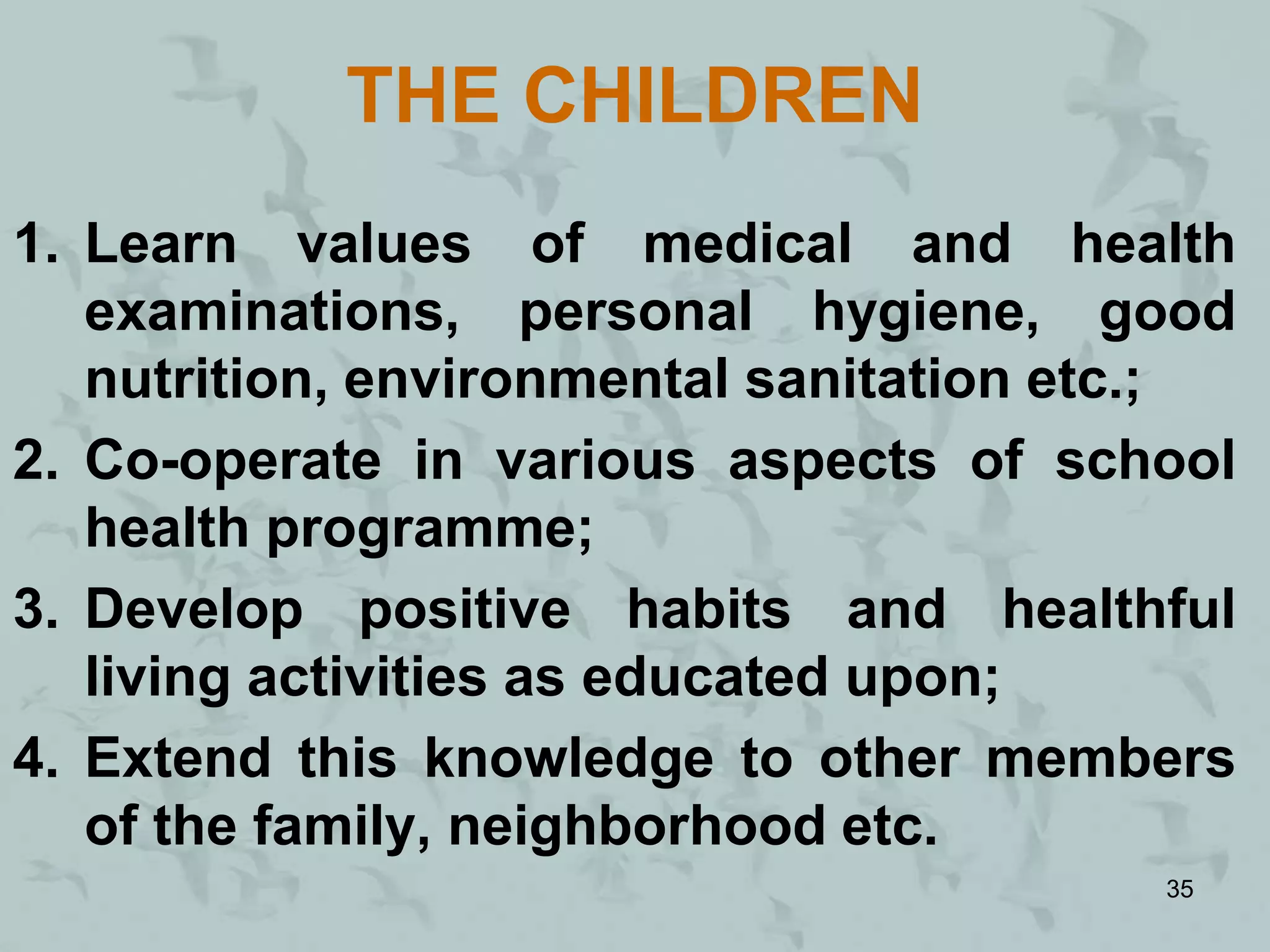 THE CHILDREN

1. Learn values of medical and health examinations, personal hygiene, good nutrition, environmental sanitation etc.;
2. Co-operate in various aspects of school health programme;
3. Develop positive habits and healthful living activities as educated upon;
4. Extend this knowledge to other members of the family, neighborhood etc.

35